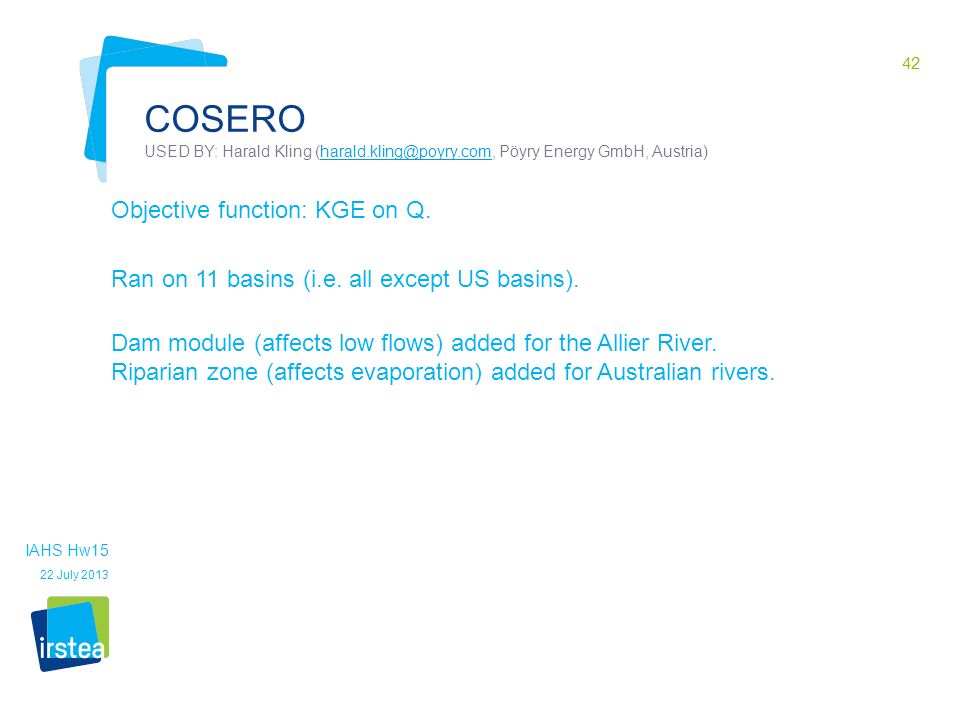 42

COSERO
USED BY: Harald Kling (harald.kling@poyry.com, Pöyry Energy GmbH, Austria)

Objective function: KGE on Q.

Ran on 11 basins (i.e. all except US basins).

Dam module (affects low flows) added for the Allier River.
Riparian zone (affects evaporation) added for Australian rivers.

IAHS Hw15
22 July 2013

irstea